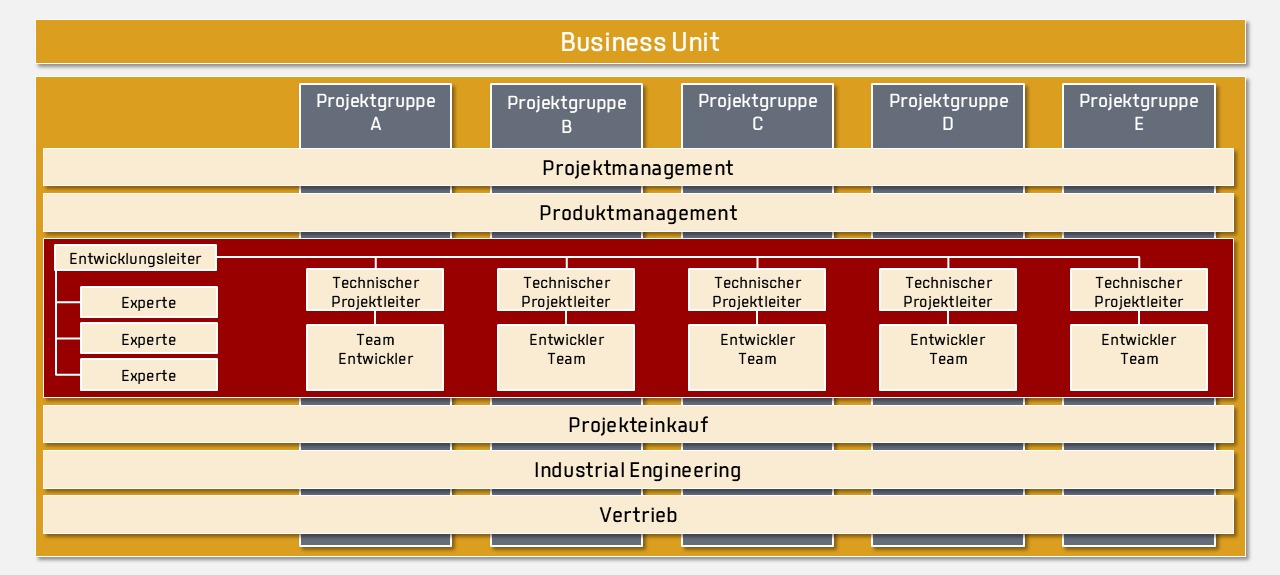 Business Unit

Projektgruppe A

Projektgruppe B

Projektgruppe C

Projektgruppe D

Projektgruppe E

Projektmanagement

Produktmanagement

Entwicklungsleiter

Experte

Experte

Experte

Technischer Projektleiter

Team Entwickler

Technischer Projektleiter

Entwickler Team

Technischer Projektleiter

Entwickler Team

Technischer Projektleiter

Entwickler Team

Technischer Projektleiter

Entwickler Team

Projekteinkauf

Industrial Engineering

Vertrieb